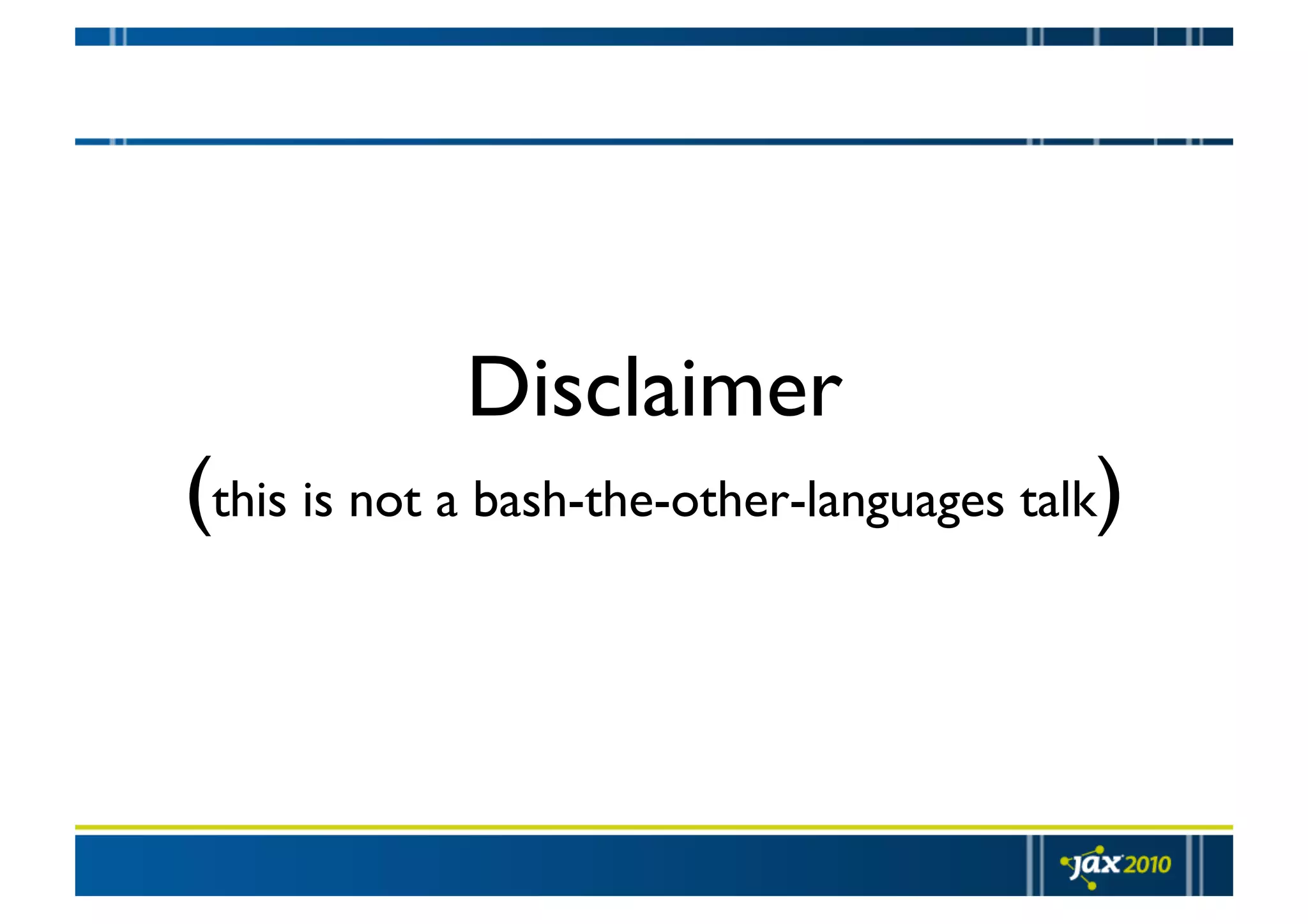 Disclaimer

(this is not a bash-the-other-languages talk)

jax 2010